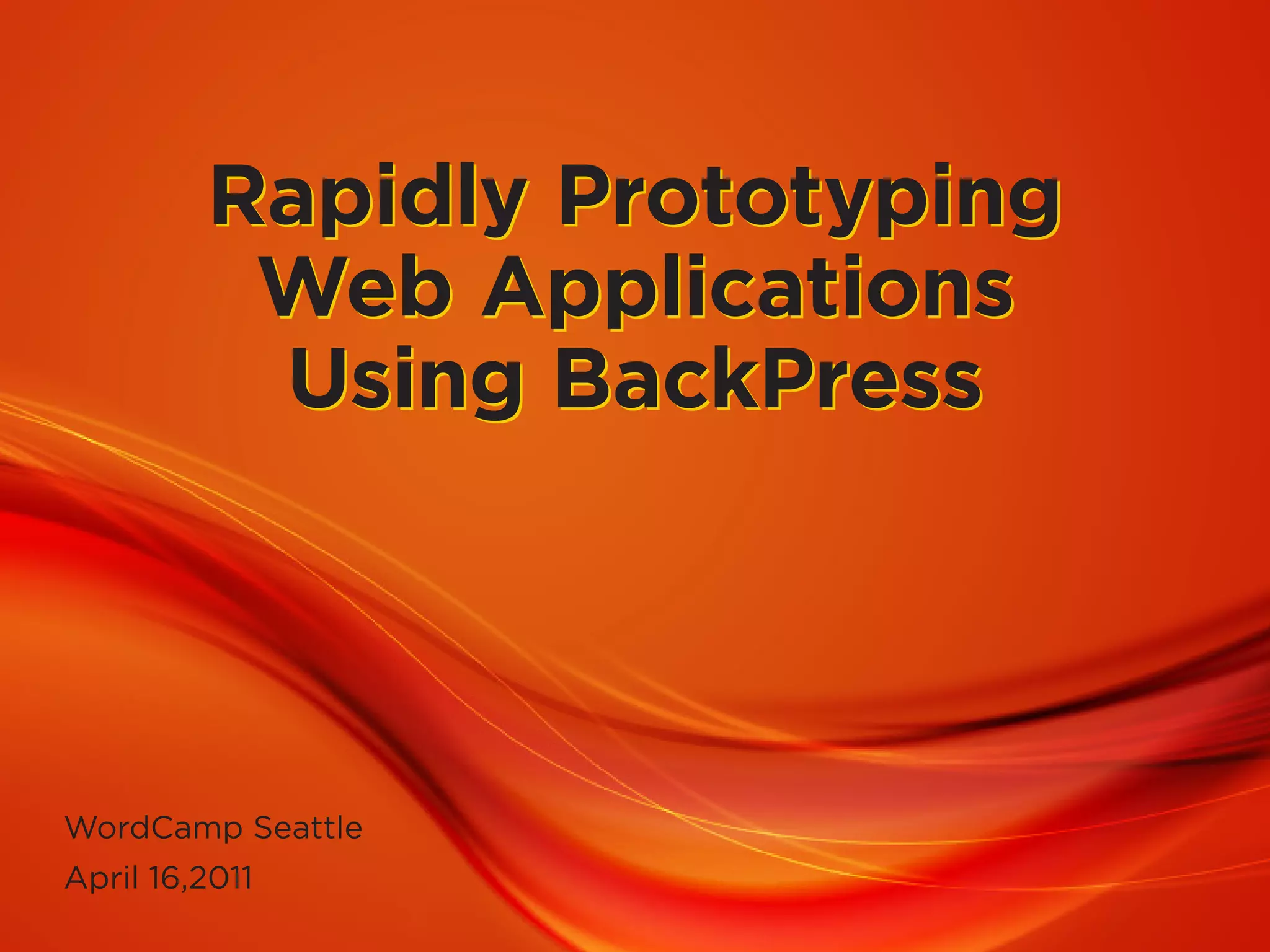 Rapidly Prototyping Web Applications Using BackPress

WordCamp Seattle
April 16,2011